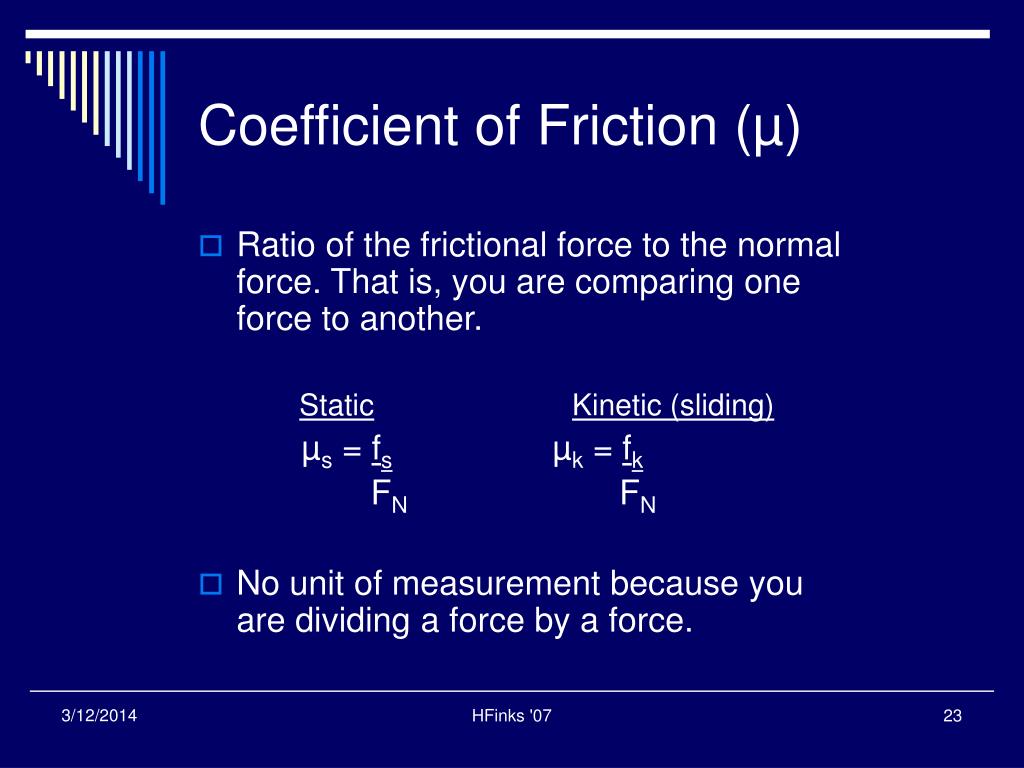 Coefficient of Friction (μ)

Ratio of the frictional force to the normal force. That is, you are comparing one force to another.

Static
$\mu_s = \frac{f_s}{F_N}$

Kinetic (sliding)
$\mu_k = \frac{f_k}{F_N}$

No unit of measurement because you are dividing a force by a force.

3/12/2014 HFinks '07 23